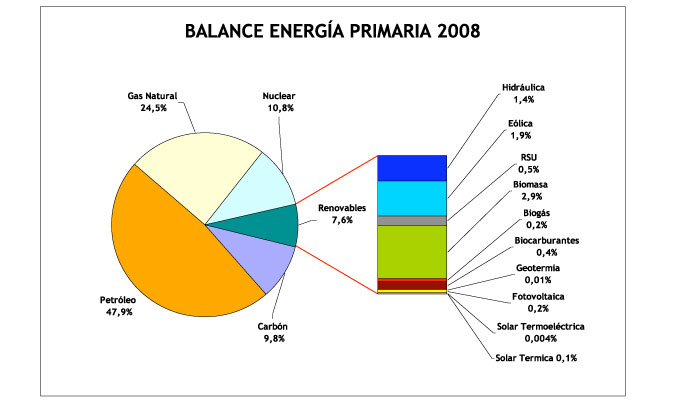 BALANCE ENERGÍA PRIMARIA 2008

Gas Natural
24,5%

Nuclear
10,8%

Renovables
7,6%

Petróleo
47,9%

Carbón
9,8%

Hidráulica
1,4%

Eólica
1,9%

RSU
0,5%

Biomasa
2,9%

Biogás
0,2%

Biocarburantes
0,4%

Geotermia
0,01%

Fotovoltaica
0,2%

Solar Termoeléctrica
0,004%

Solar Termica 0,1%